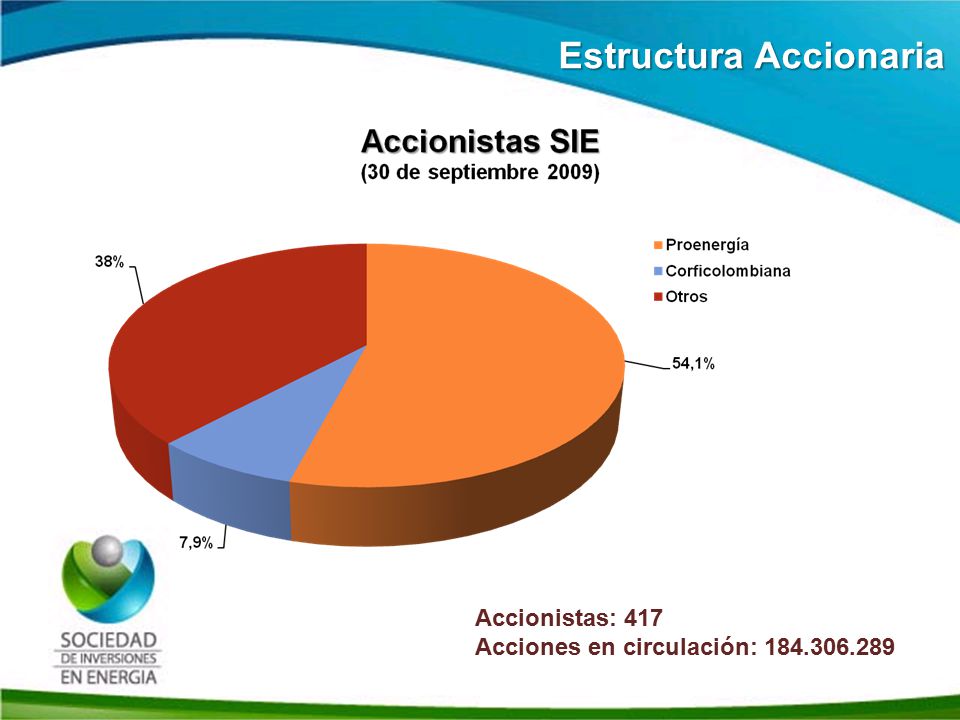 Estructura Accionaria

Accionistas SIE
(30 de septiembre 2009)

Proenergía
Corficolombiana
Otros

38%

54,1%

7,9%

SOCIEDAD
DE INVERSIONES
EN ENERGIA

Accionistas: 417
Acciones en circulación: 184.306.289